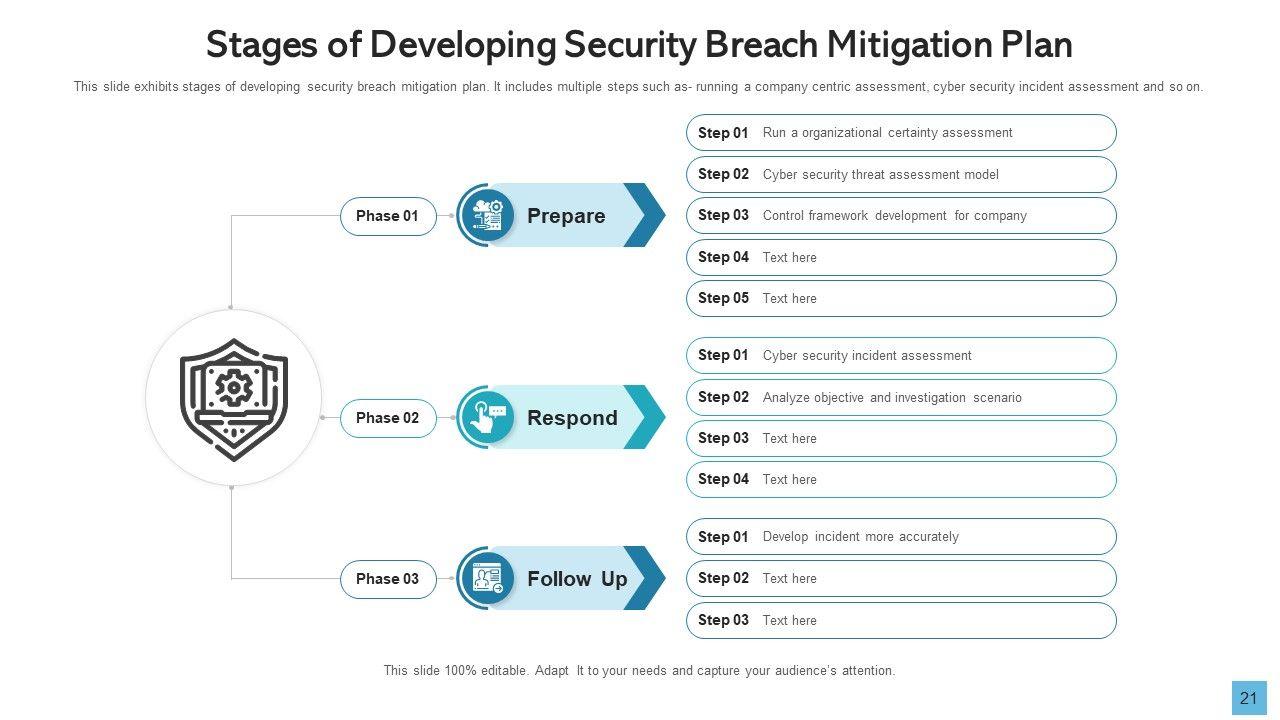 Stages of Developing Security Breach Mitigation Plan

This slide exhibits stages of developing security breach mitigation plan. It includes multiple steps such as- running a company centric assessment, cyber security incident assessment and so on.

Phase 01

Prepare

Step 01 Run a organizational certainty assessment

Step 02 Cyber security threat assessment model

Step 03 Control framework development for company

Step 04 Text here

Step 05 Text here

Phase 02

Respond

Step 01 Cyber security incident assessment

Step 02 Analyze objective and investigation scenario

Step 03 Text here

Step 04 Text here

Phase 03

Follow Up

Step 01 Develop incident more accurately

Step 02 Text here

Step 03 Text here

This slide 100% editable. Adapt It to your needs and capture your audience's attention.

21